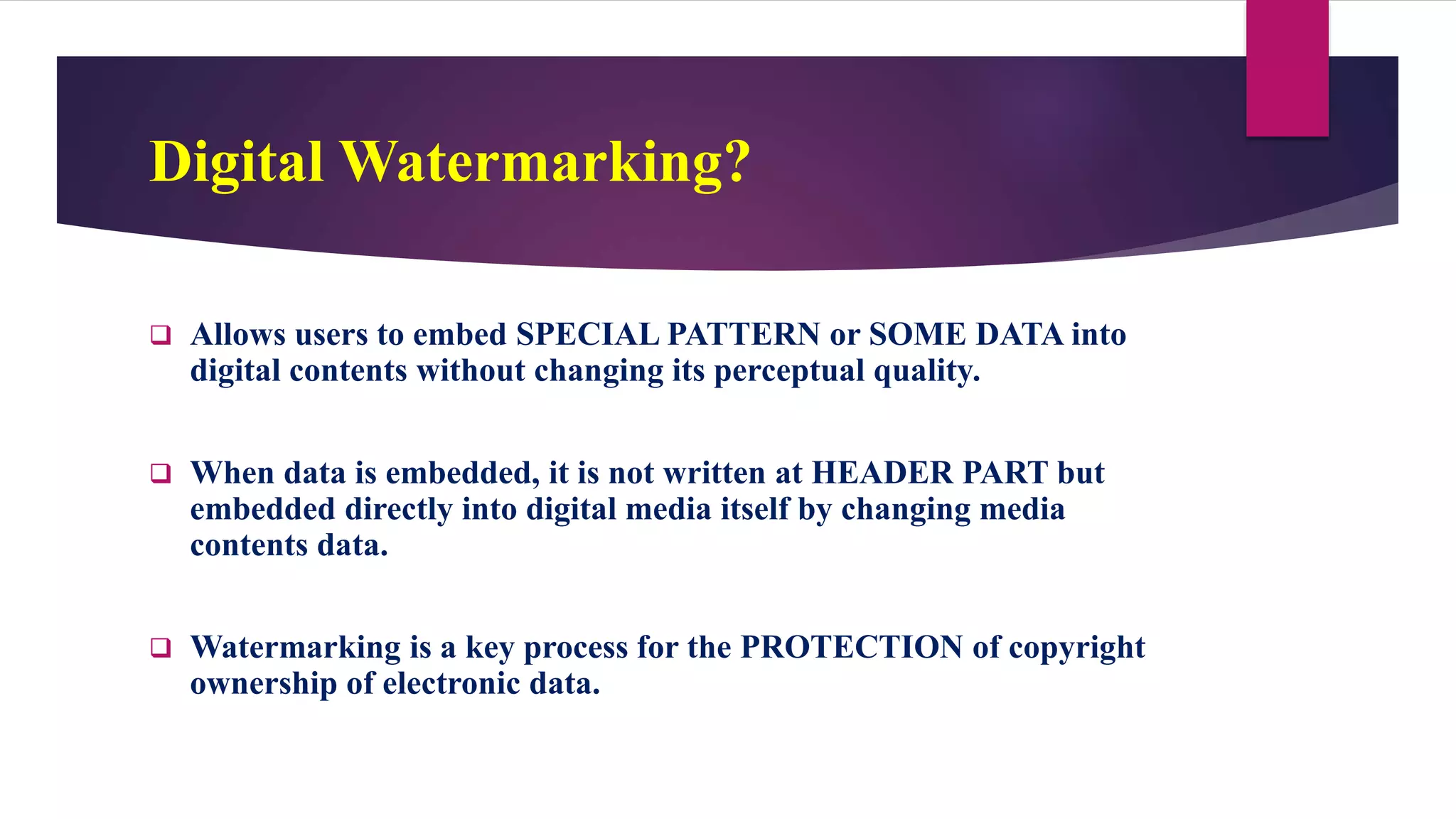 Digital Watermarking?

❑ Allows users to embed SPECIAL PATTERN or SOME DATA into digital contents without changing its perceptual quality.

❑ When data is embedded, it is not written at HEADER PART but embedded directly into digital media itself by changing media contents data.

❑ Watermarking is a key process for the PROTECTION of copyright ownership of electronic data.